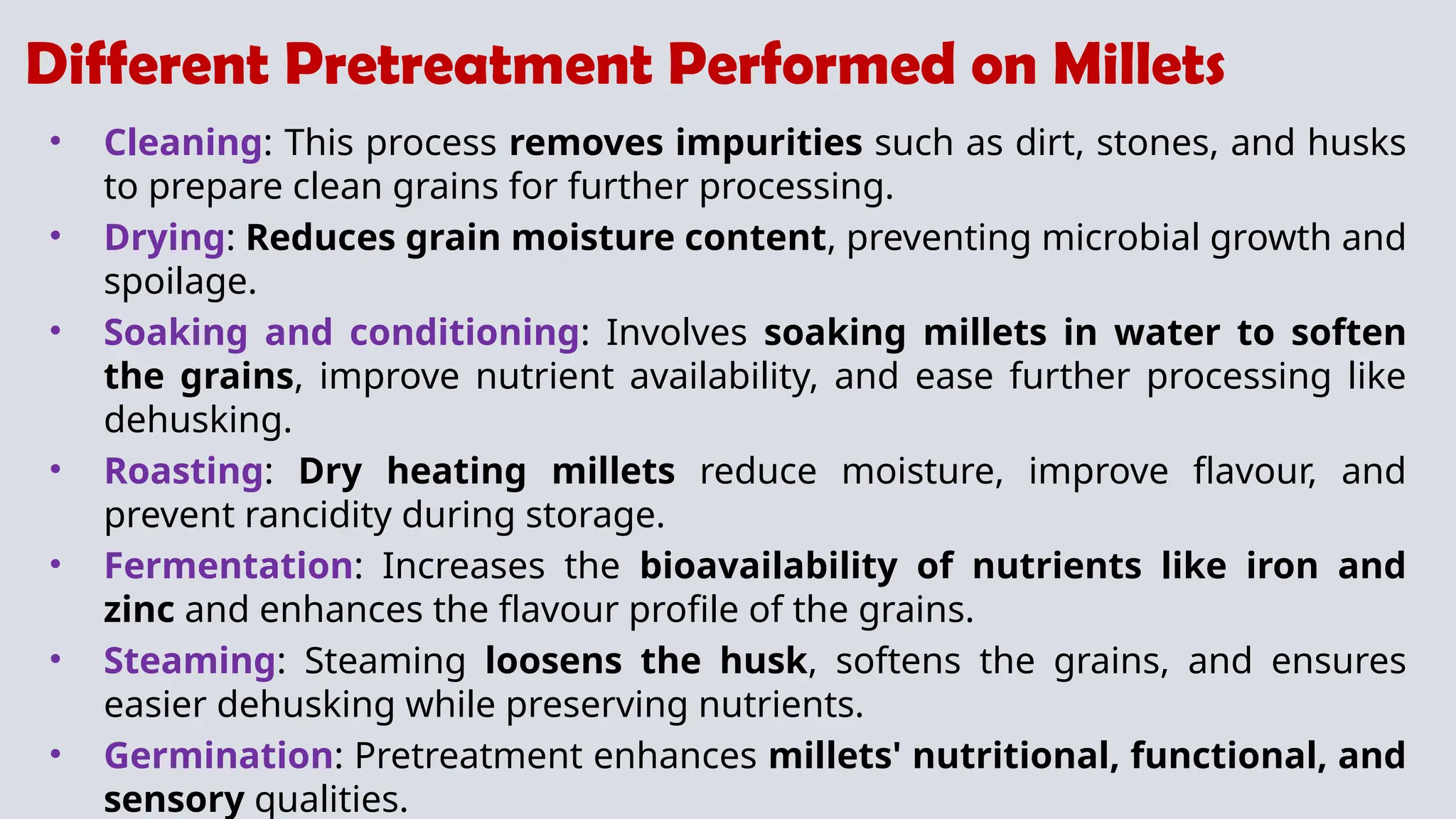 Different Pretreatment Performed on Millets

• Cleaning: This process removes impurities such as dirt, stones, and husks to prepare clean grains for further processing.

• Drying: Reduces grain moisture content, preventing microbial growth and spoilage.

• Soaking and conditioning: Involves soaking millets in water to soften the grains, improve nutrient availability, and ease further processing like dehusking.

• Roasting: Dry heating millets reduce moisture, improve flavour, and prevent rancidity during storage.

• Fermentation: Increases the bioavailability of nutrients like iron and zinc and enhances the flavour profile of the grains.

• Steaming: Steaming loosens the husk, softens the grains, and ensures easier dehusking while preserving nutrients.

• Germination: Pretreatment enhances millets' nutritional, functional, and sensory qualities.